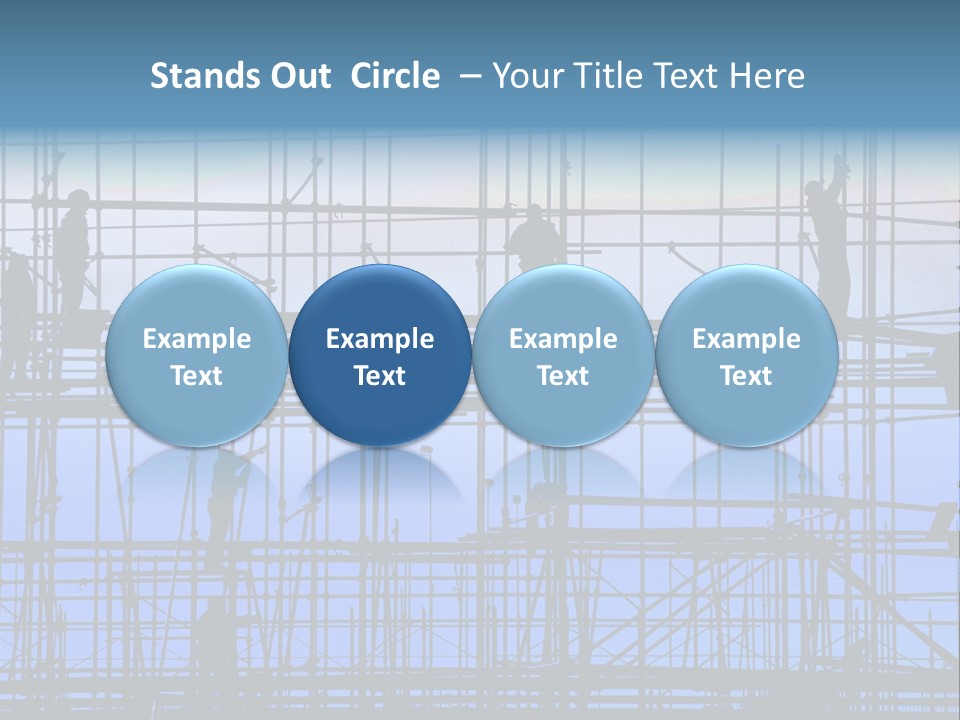 Stands Out Circle – Your Title Text Here

Example Text

Example Text

Example Text

Example Text